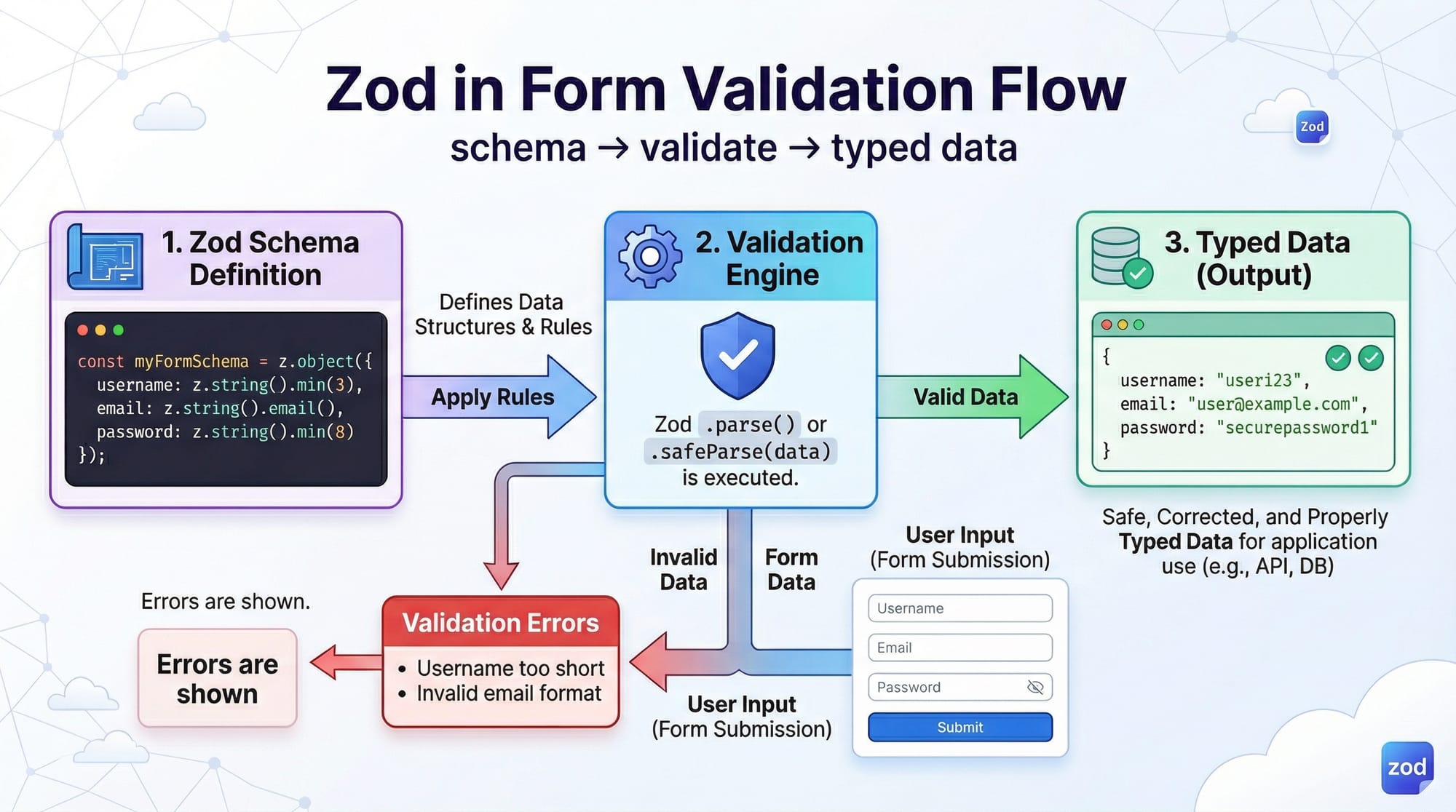 Zod in Form Validation Flow

schema → validate → typed data

Zod

1. Zod Schema Definition

const myFormSchema = z.object({
username: z.string().min(3),
email: z.string().email(),
password: z.string().min(8)
});

Defines Data Structures & Rules

Apply Rules

2. Validation Engine

Zod .parse() or .safeParse(data) is executed.

Valid Data

3. Typed Data (Output)

{
username: "useri23",
email: "user@example.com",
password: "securepassword1"
}

Safe, Corrected, and Properly Typed Data for application use (e.g., API, DB)

Invalid Data

Form Data

User Input (Form Submission)

Username

Email

Password

Submit

Errors are shown.

Errors are shown

Validation Errors

• Username too short
• Invalid email format

User Input (Form Submission)

zod